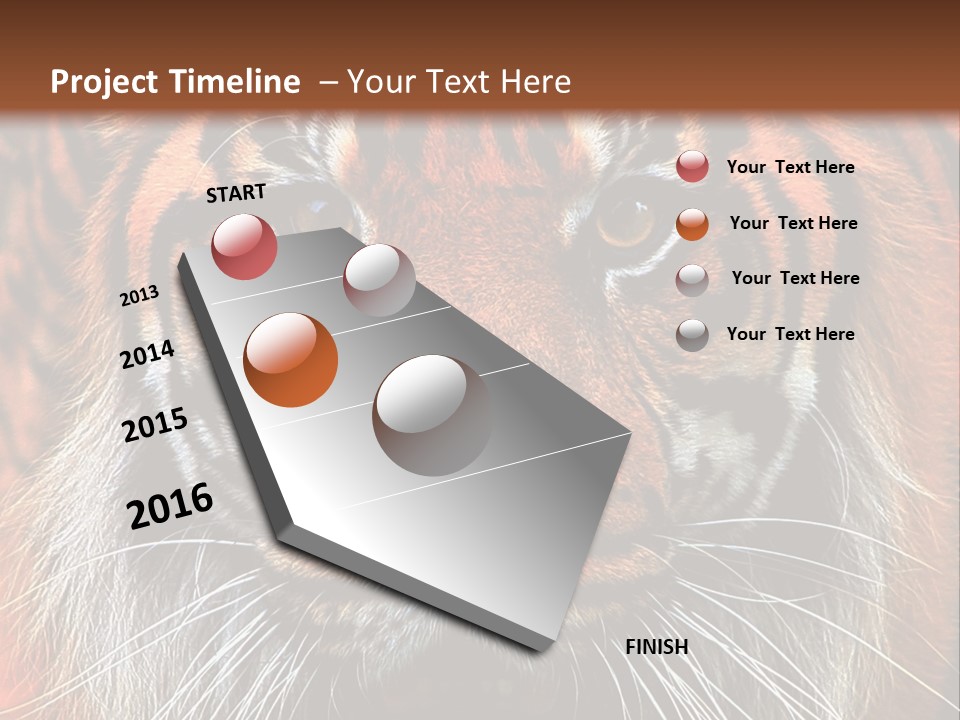 Project Timeline – Your Text Here

START

2013

2014

2015

2016

FINISH

Your Text Here

Your Text Here

Your Text Here

Your Text Here